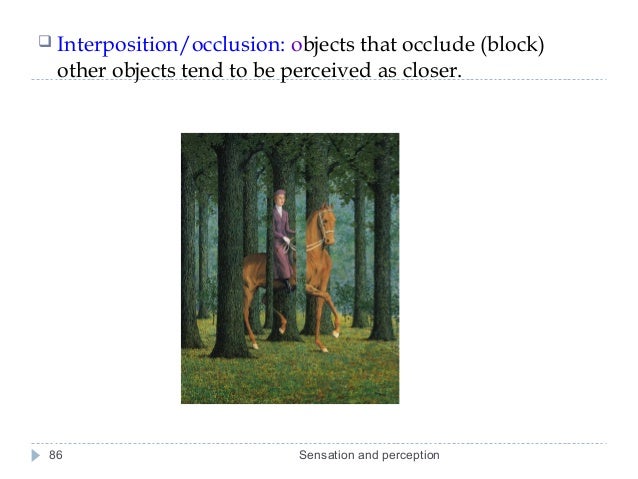 Interposition/occlusion: objects that occlude (block) other objects tend to be perceived as closer.

86

Sensation and perception